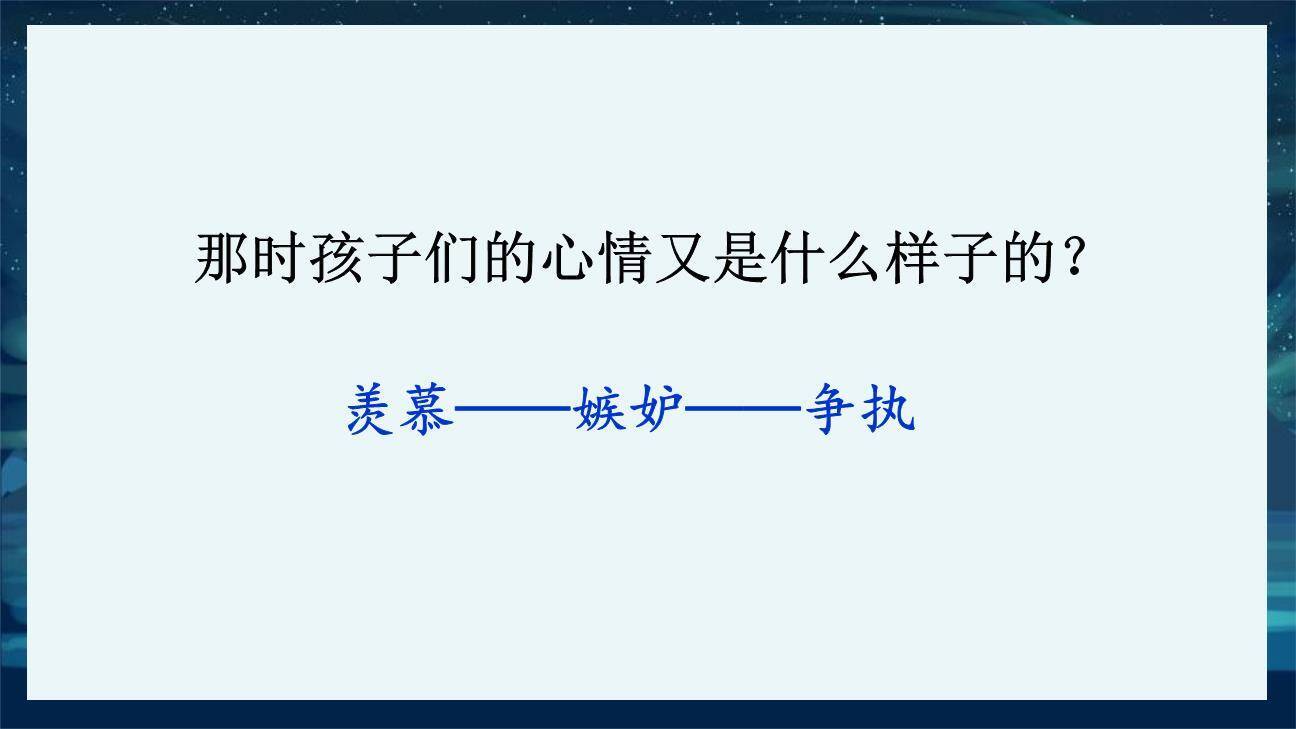 那时孩子们的心情又是什么样子的？

羡慕——嫉妒——争执